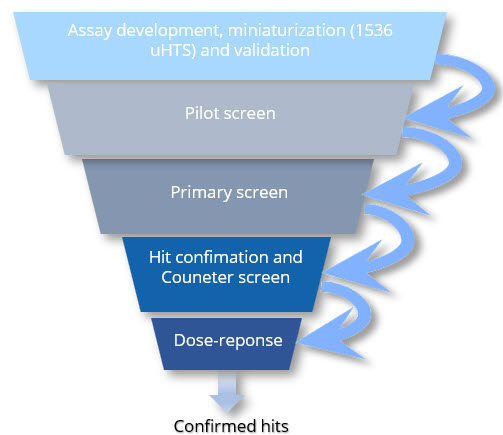 Assay development, miniaturization (1536 uHTS) and validation

Pilot screen

Primary screen

Hit confimation and Couneter screen

Dose-reponse

Confirmed hits